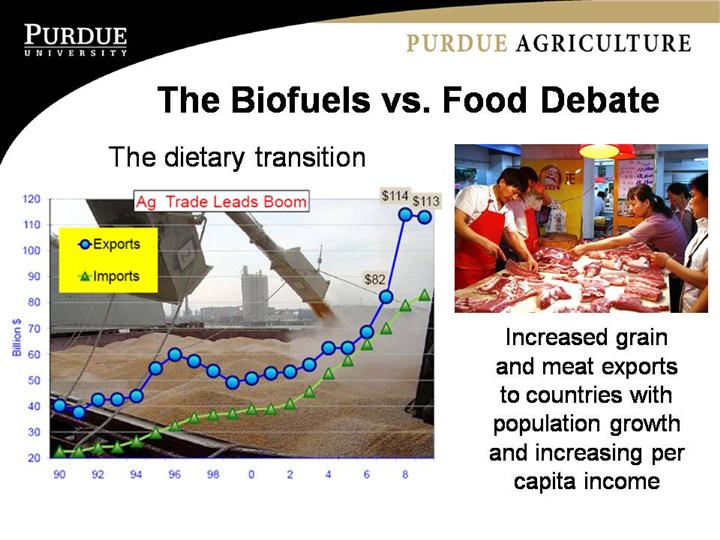 PURDUE
UNIVERSITY

PURDUE AGRICULTURE

The Biofuels vs. Food Debate

The dietary transition

Ag Trade Leads Boom

Exports

Imports

$114 $113

$82

Billion $

120
110
100
90
80
70
60
50
40
30
20

90 92 94 96 98 0 2 4 6 8

Increased grain and meat exports to countries with population growth and increasing per capita income